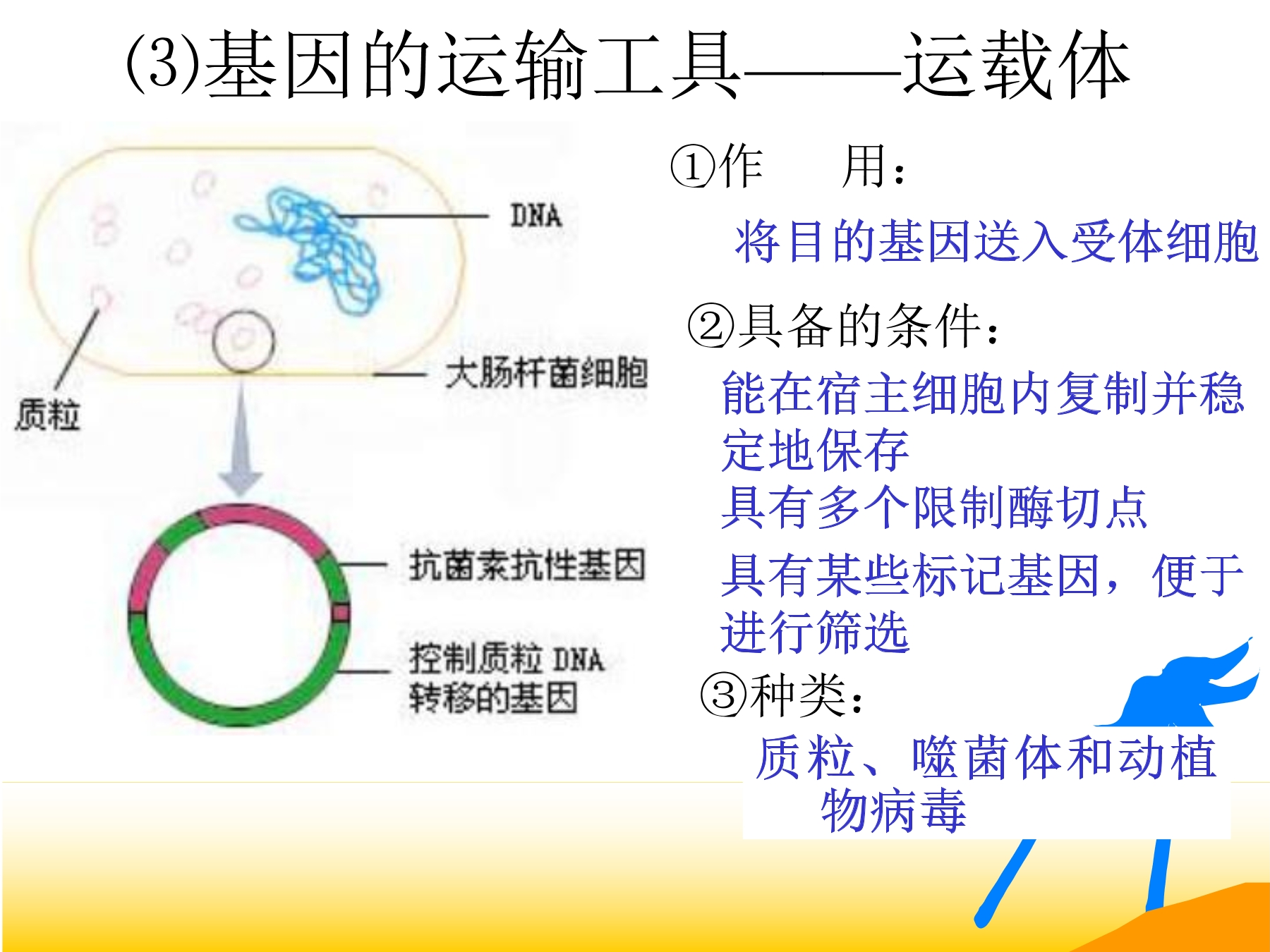 (3)基因的运输工具——运载体

DNA

大肠杆菌细胞

质粒

抗菌素抗性基因

控制质粒 DNA 转移的基因

①作 用：

将目的基因送入受体细胞

②具备的条件：

能在宿主细胞内复制并稳定地保存

具有多个限制酶切点

具有某些标记基因，便于进行筛选

③种类：

质粒、噬菌体和动植物病毒